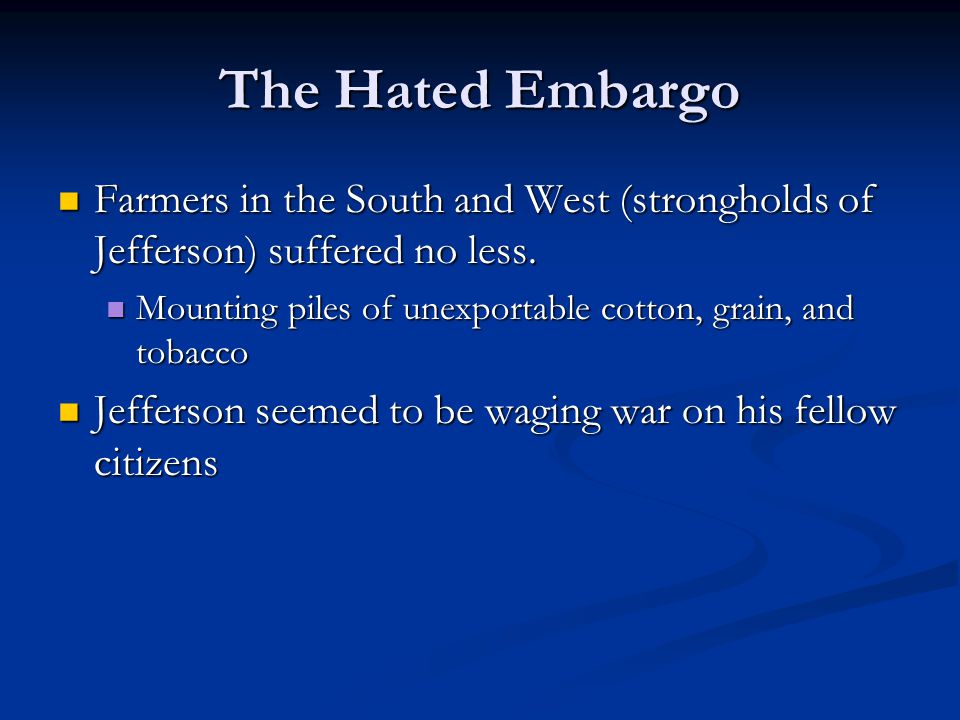 The Hated Embargo

Farmers in the South and West (strongholds of Jefferson) suffered no less.

Mounting piles of unexportable cotton, grain, and tobacco

Jefferson seemed to be waging war on his fellow citizens